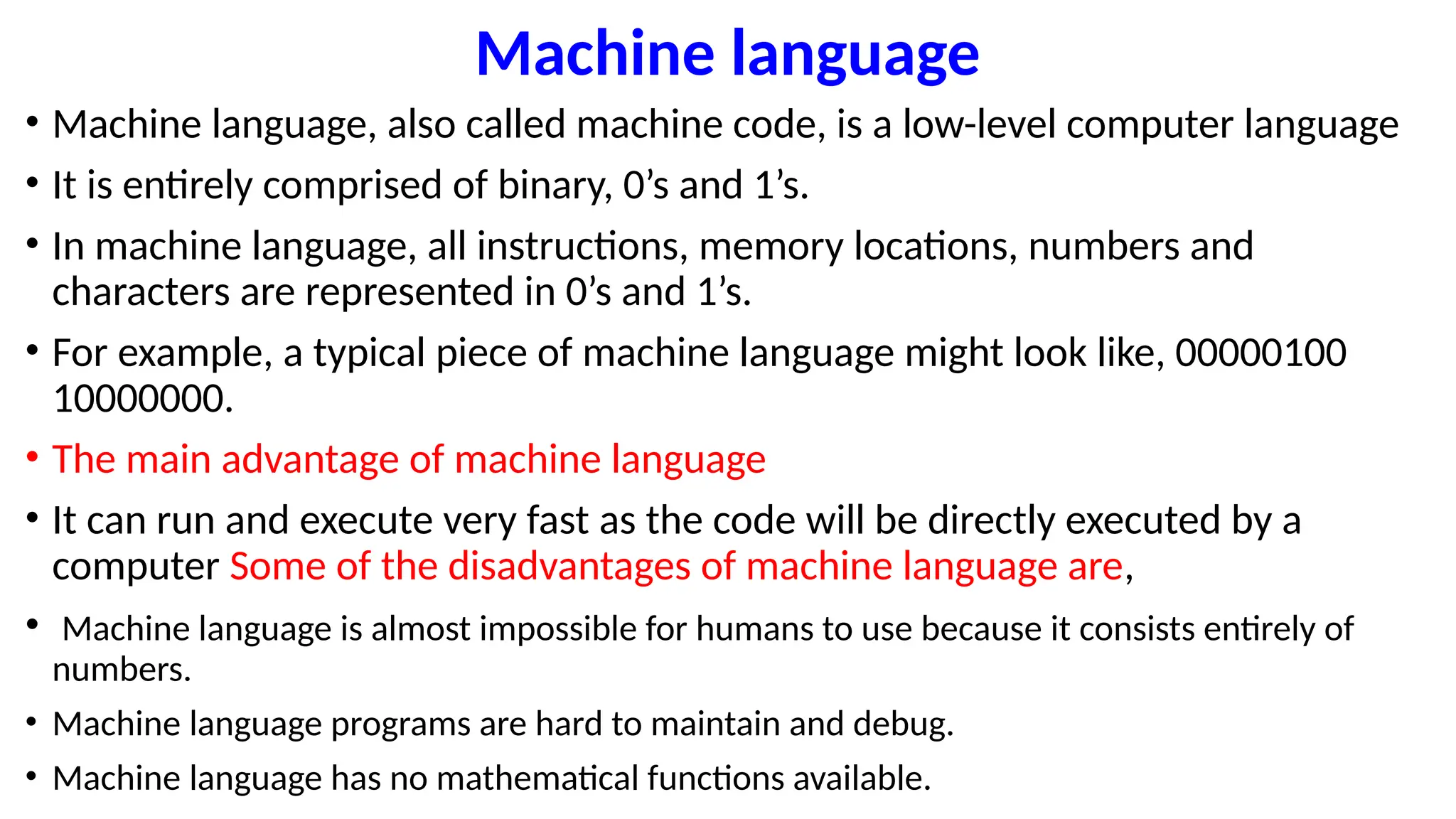 Machine language

• Machine language, also called machine code, is a low-level computer language

• It is entirely comprised of binary, 0's and 1's.

• In machine language, all instructions, memory locations, numbers and characters are represented in 0's and 1's.

• For example, a typical piece of machine language might look like, 00000100 10000000.

• The main advantage of machine language

• It can run and execute very fast as the code will be directly executed by a computer Some of the disadvantages of machine language are,

• Machine language is almost impossible for humans to use because it consists entirely of numbers.

• Machine language programs are hard to maintain and debug.

• Machine language has no mathematical functions available.